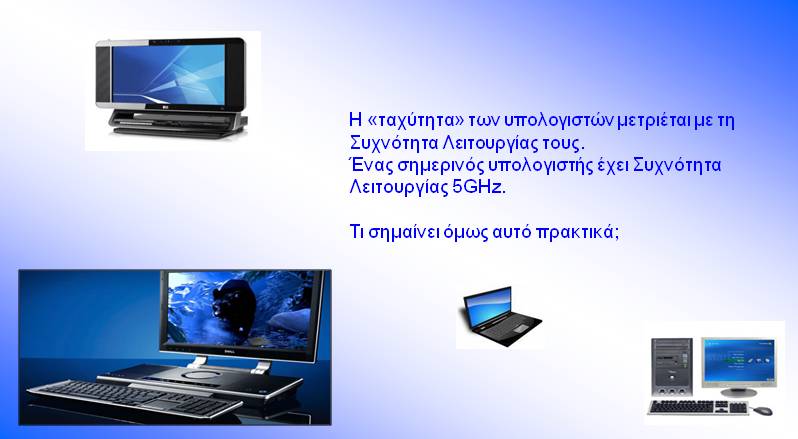 Η «ταχύτητα» των υπολογιστών μετριέται με τη Συχνότητα Λειτουργίας τους.
Ένας σημερινός υπολογιστής έχει Συχνότητα Λειτουργίας 5GHz.

Τι σημαίνει όμως αυτό πρακτικά;